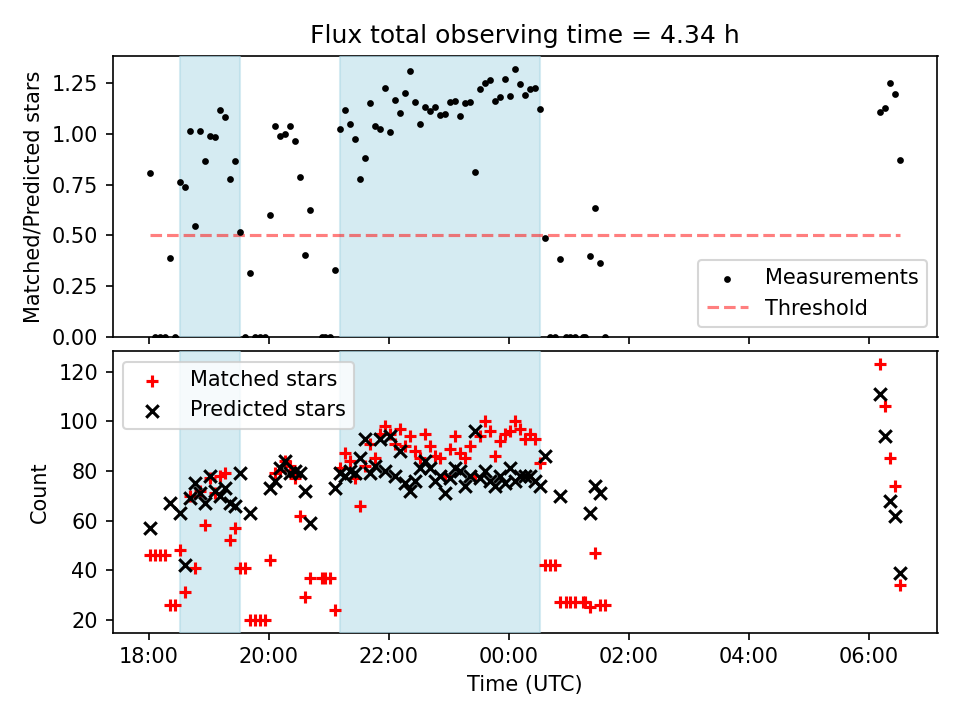 Flux total observing time = 4.34 h

Matched/Predicted stars

1.25
1.00
0.75
0.50
0.25
0.00

Measurements
Threshold

Matched stars
Predicted stars

Count

120
100
80
60
40
20

18:00
20:00
22:00
00:00
02:00
04:00
06:00

Time (UTC)